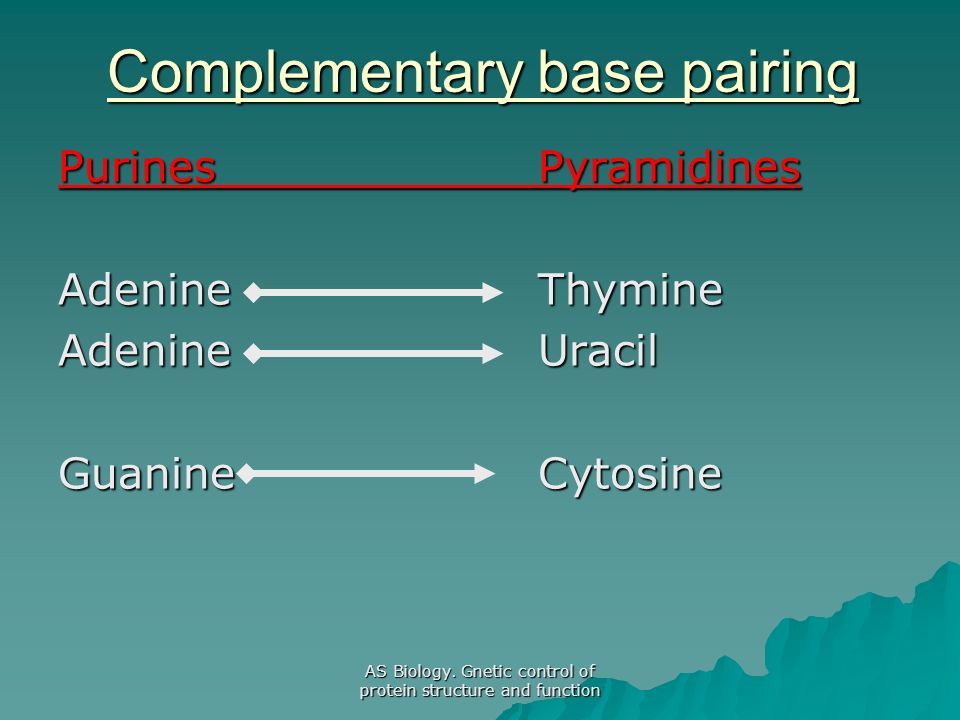 Complementary base pairing

Purines Pyramidines

Adenine Thymine
Adenine Uracil

Guanine Cytosine

AS Biology. Gnetic control of protein structure and function